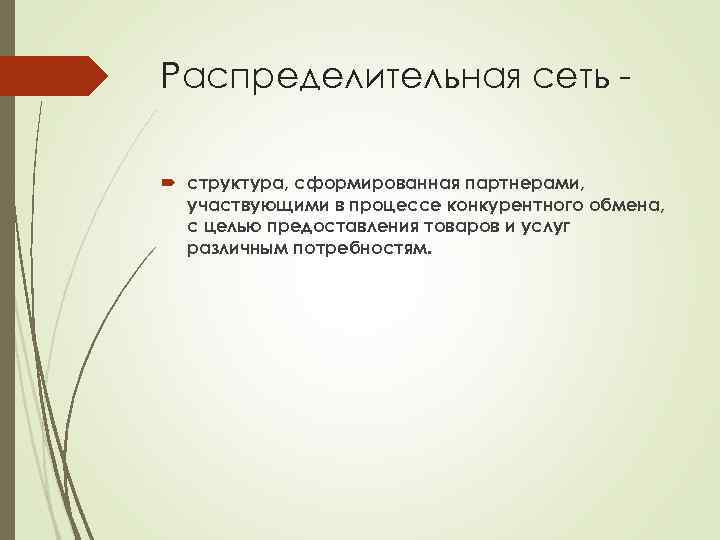 Распределительная сеть -

структура, сформированная партнерами, участвующими в процессе конкурентного обмена, с целью предоставления товаров и услуг различным потребностям.